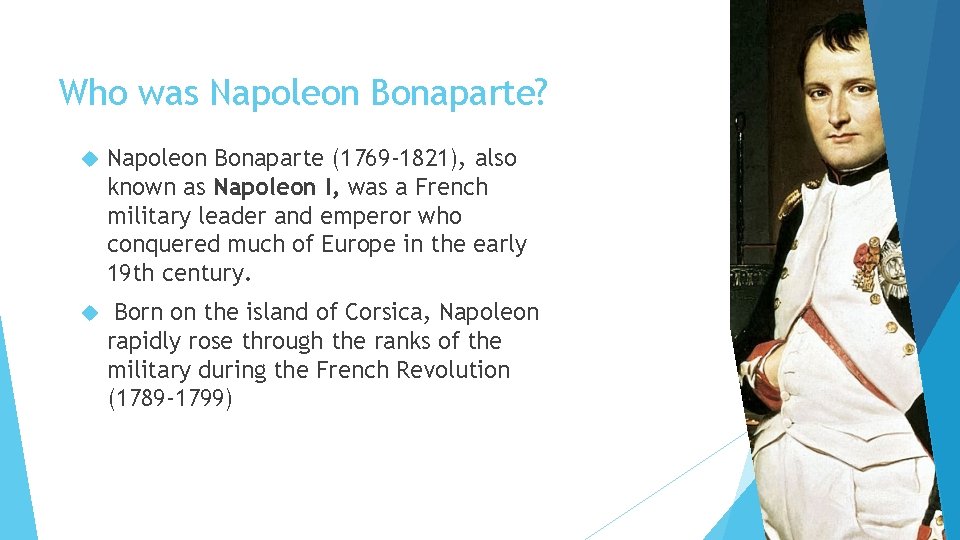 Who was Napoleon Bonaparte?

Napoleon Bonaparte (1769-1821), also known as Napoleon I, was a French military leader and emperor who conquered much of Europe in the early 19th century.

Born on the island of Corsica, Napoleon rapidly rose through the ranks of the military during the French Revolution (1789-1799)